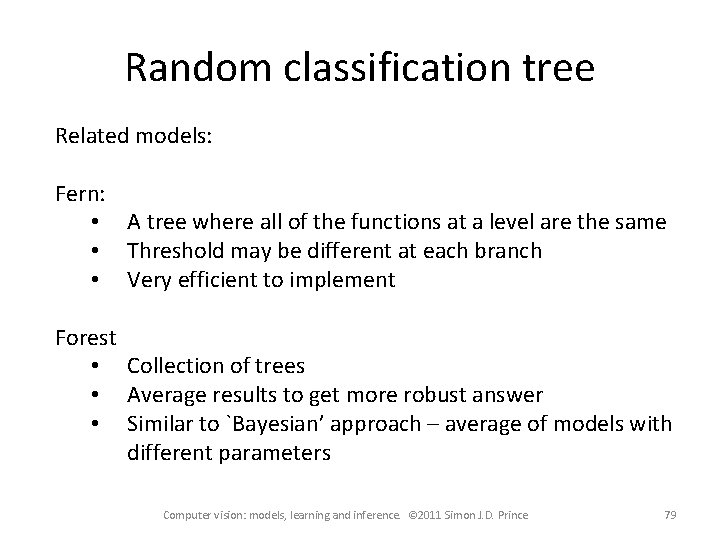 Random classification tree

Related models:

Fern:
• A tree where all of the functions at a level are the same
• Threshold may be different at each branch
• Very efficient to implement

Forest
• Collection of trees
• Average results to get more robust answer
• Similar to `Bayesian' approach – average of models with different parameters

Computer vision: models, learning and inference. ©2011 Simon J.D. Prince 79